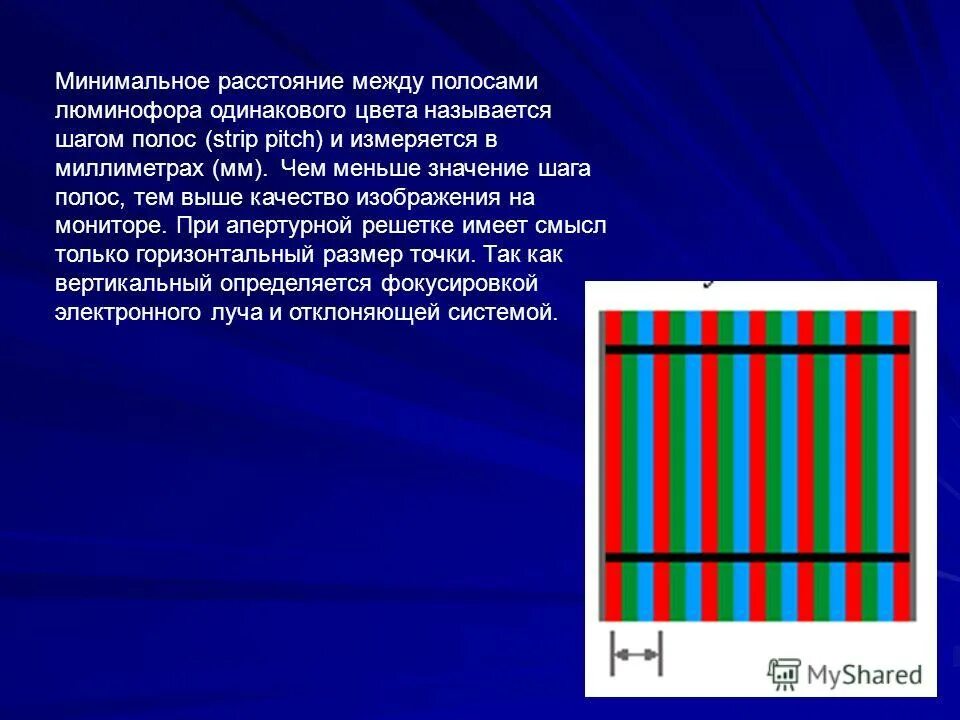 Минимальное расстояние между полосами люминофора одинакового цвета называется шагом полос (strip pitch) и измеряется в миллиметрах (мм). Чем меньше значение шага полос, тем выше качество изображения на мониторе. При апертурной решетке имеет смысл только горизонтальный размер точки. Так как вертикальный определяется фокусировкой электронного луча и отклоняющей системой.

MyShared